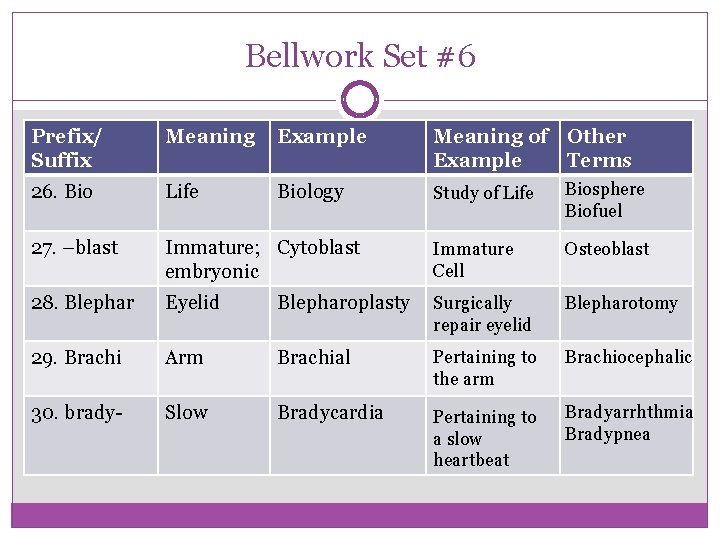 Bellwork Set #6

| Prefix/ Suffix | Meaning | Example | Meaning of Example | Other Terms |
|---|---|---|---|---|
| 26. Bio | Life | Biology | Study of Life | Biosphere Biofuel |
| 27. –blast | Immature; embryonic | Cytoblast | Immature Cell | Osteoblast |
| 28. Blephar | Eyelid | Blepharoplasty | Surgically repair eyelid | Blepharotomy |
| 29. Brachi | Arm | Brachial | Pertaining to the arm | Brachiocephalic |
| 30. brady- | Slow | Bradycardia | Pertaining to a slow heartbeat | Bradyarrhthmia Bradypnea |